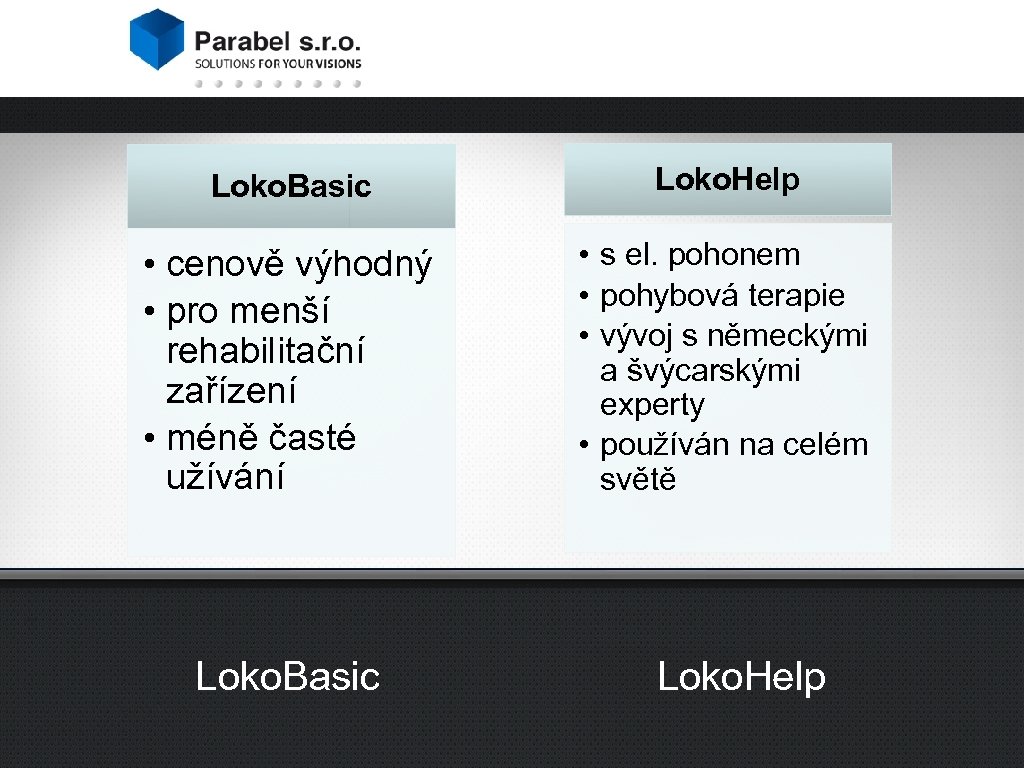 Parabel s.r.o.
SOLUTIONS FOR YOUR VISIONS

Loko.Basic

• cenově výhodný
• pro menší rehabilitační zařízení
• méně časté užívání

Loko.Help

• s el. pohonem
• pohybová terapie
• vývoj s německými a švýcarskými experty
• používán na celém světě

Loko.Basic

Loko.Help